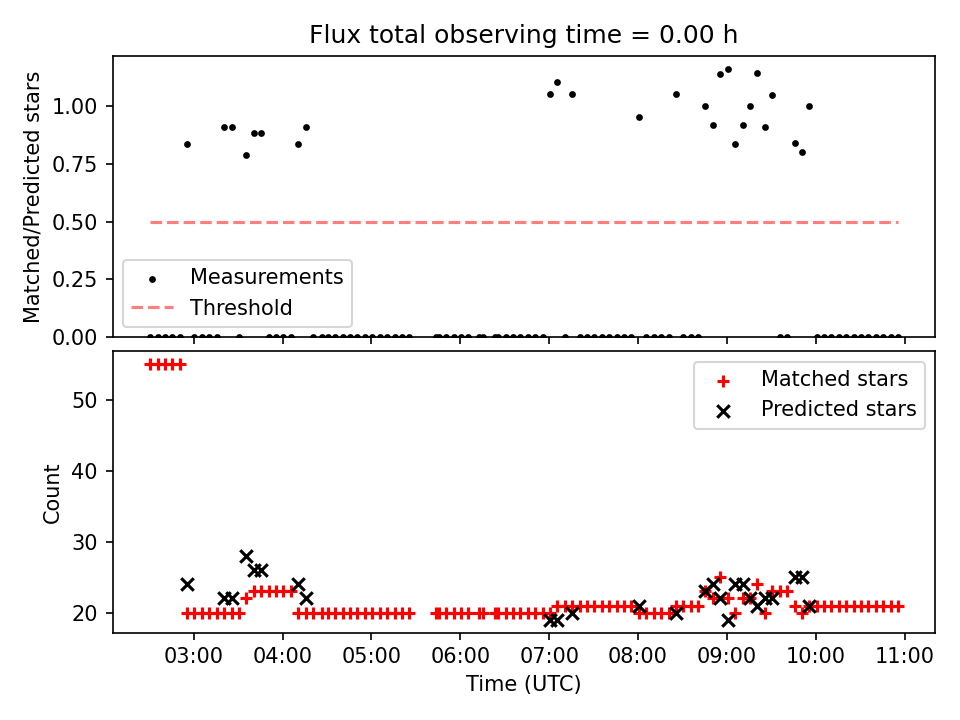 Flux total observing time = 0.00 h

Matched/Predicted stars

1.00
0.75
0.50
0.25
0.00

Measurements
Threshold

Count

50
40
30
20

Matched stars
Predicted stars

03:00 04:00 05:00 06:00 07:00 08:00 09:00 10:00 11:00

Time (UTC)